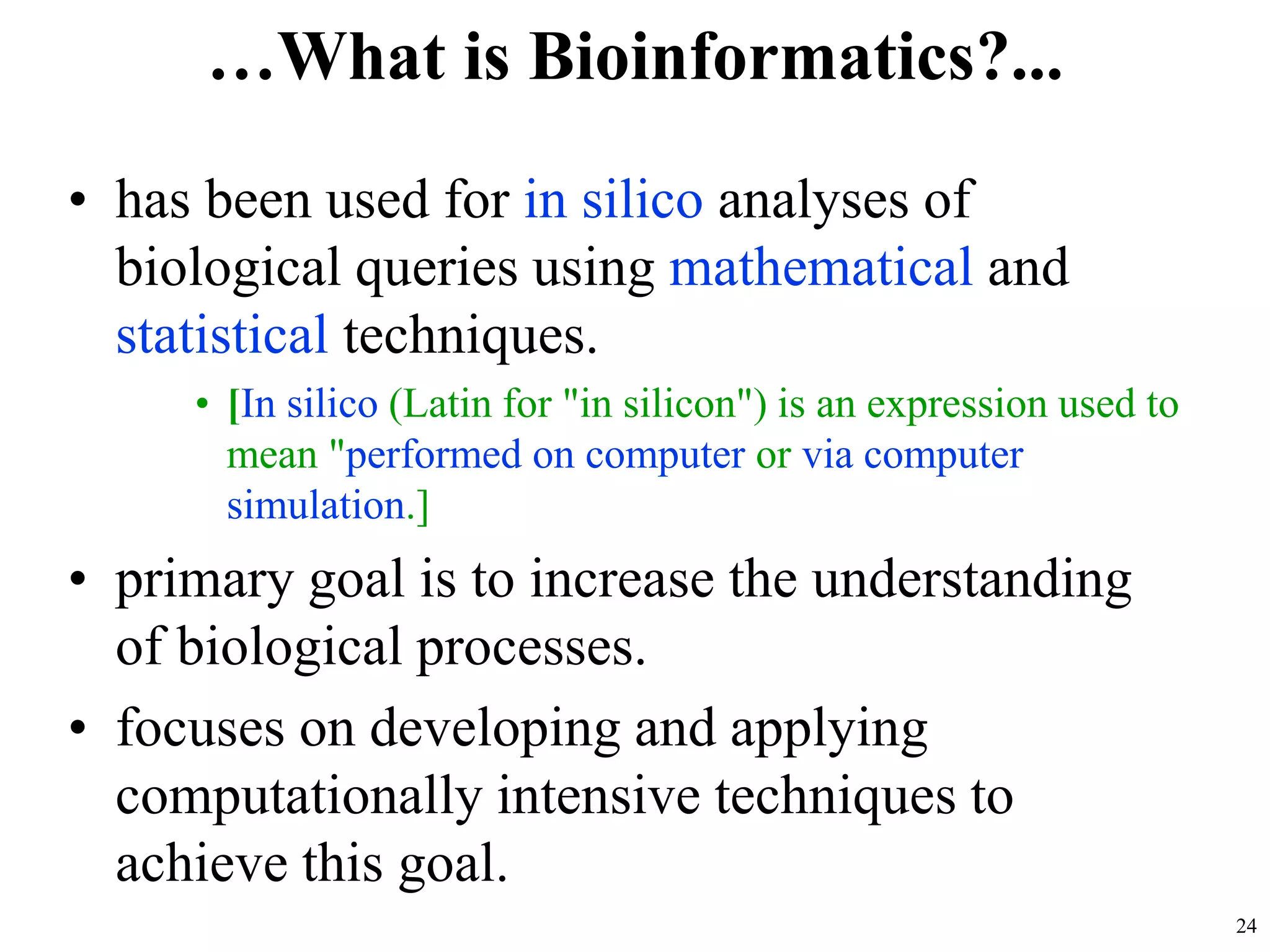 …What is Bioinformatics?...

• has been used for in silico analyses of biological queries using mathematical and statistical techniques.

• [In silico (Latin for "in silicon") is an expression used to mean "performed on computer or via computer simulation.]

• primary goal is to increase the understanding of biological processes.

• focuses on developing and applying computationally intensive techniques to achieve this goal.

24